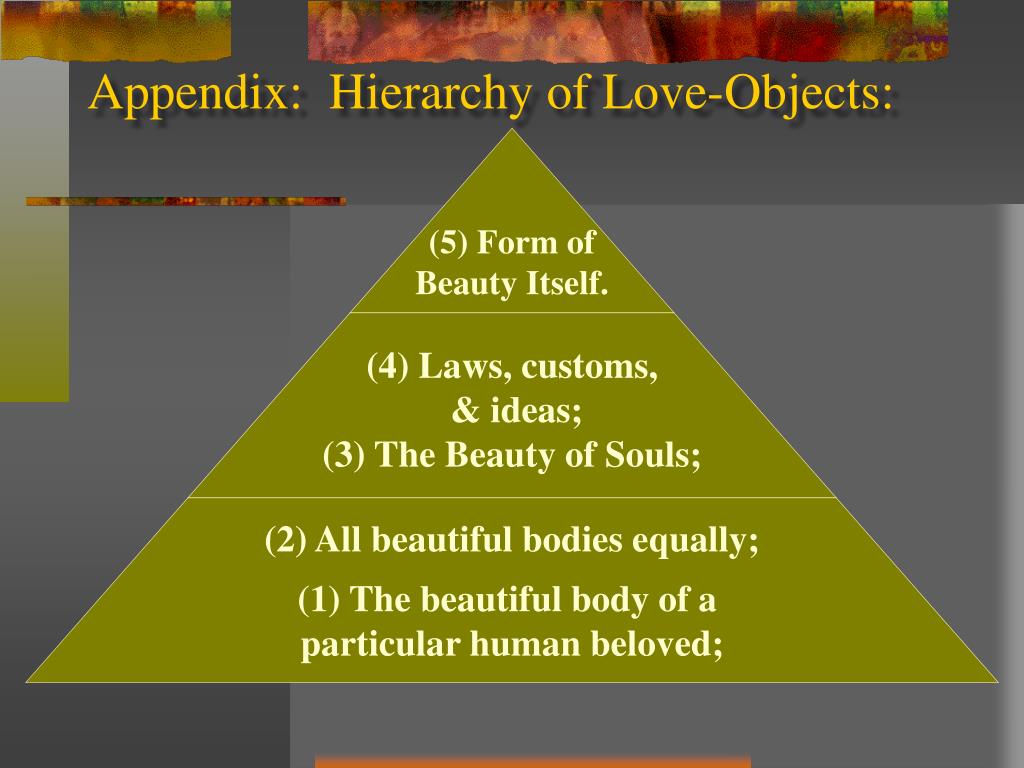 Appendix: Hierarchy of Love-Objects:

(5) Form of Beauty Itself.

(4) Laws, customs, & ideas;
(3) The Beauty of Souls;

(2) All beautiful bodies equally;
(1) The beautiful body of a particular human beloved;